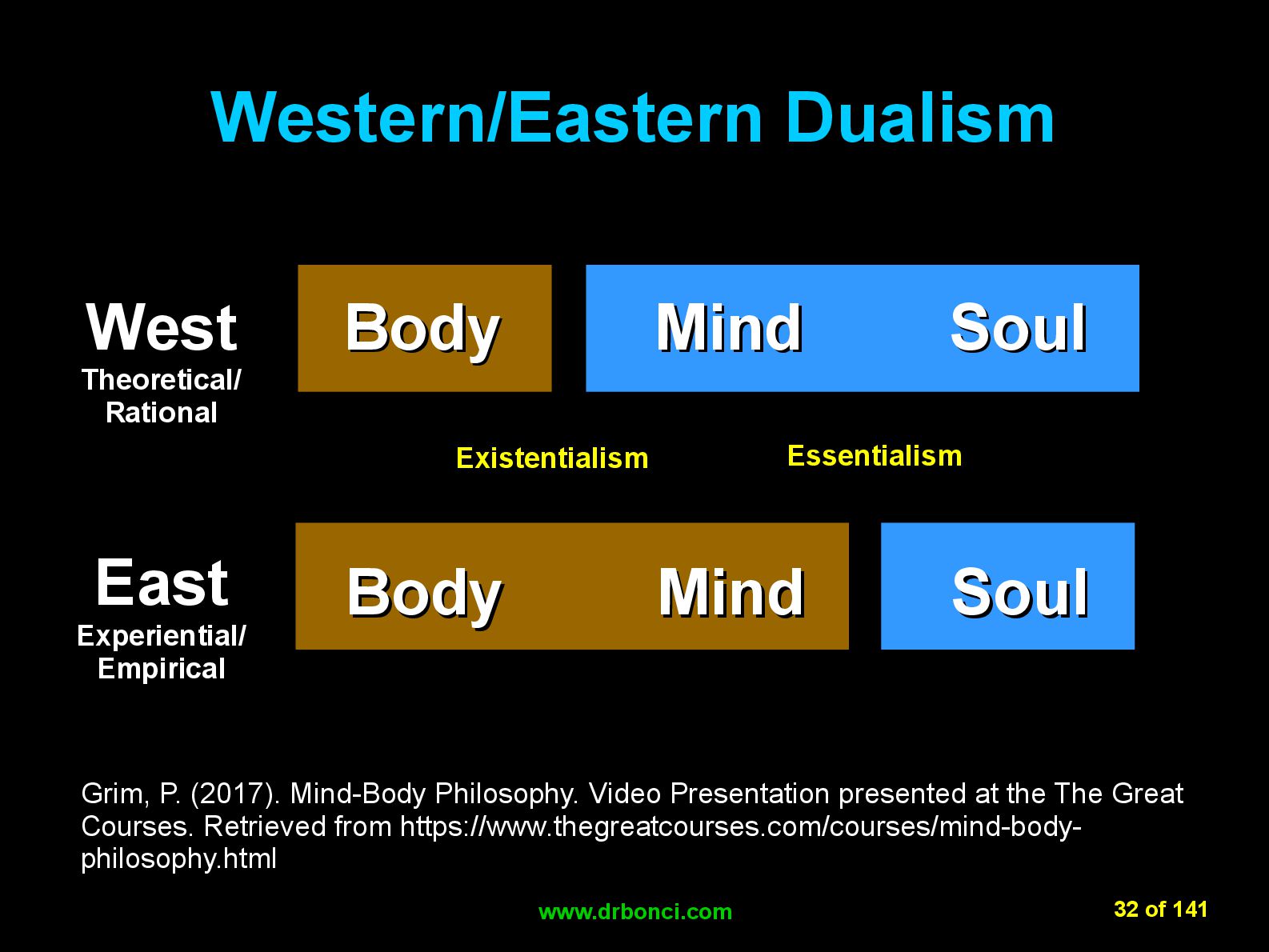 Western/Eastern Dualism

West
Theoretical/
Rational

Body

Mind Soul

Existentialism

Essentialism

East
Experiential/
Empirical

Body Mind

Soul

Grim, P. (2017). Mind-Body Philosophy. Video Presentation presented at the The Great Courses. Retrieved from https://www.thegreatcourses.com/courses/mind-body-philosophy.html

www.drbonci.com

32 of 141